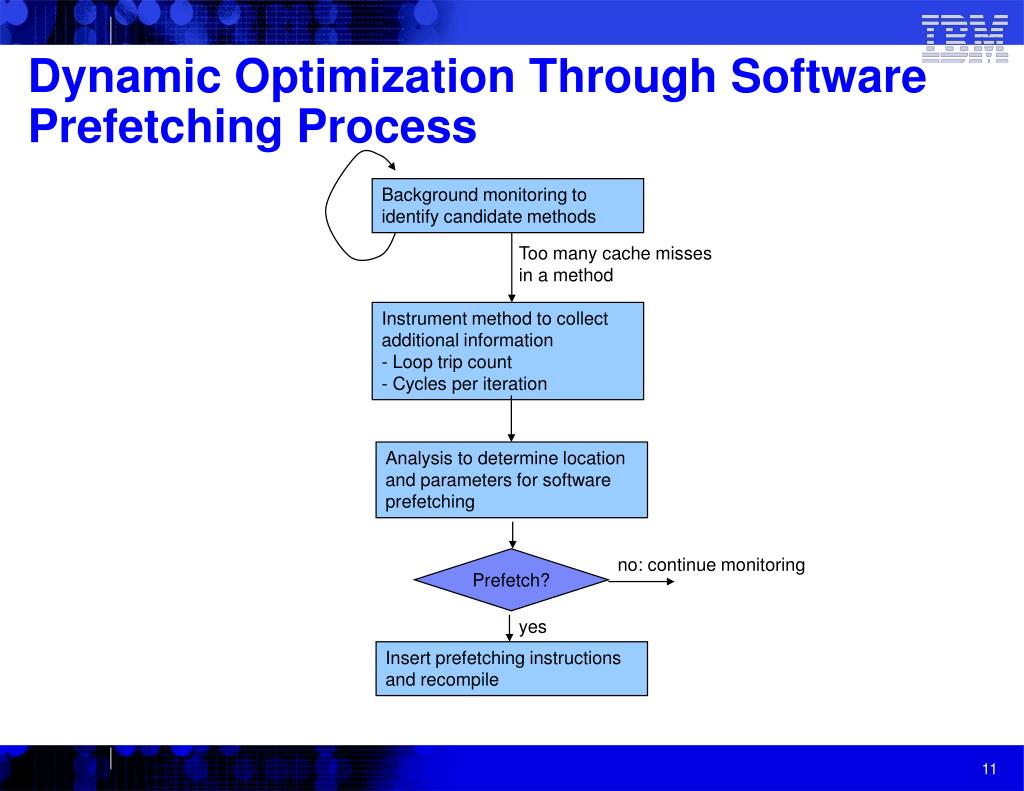 IBM

Dynamic Optimization Through Software Prefetching Process

Background monitoring to identify candidate methods

Too many cache misses in a method

Instrument method to collect additional information
- Loop trip count
- Cycles per iteration

Analysis to determine location and parameters for software prefetching

Prefetch?

no: continue monitoring

yes

Insert prefetching instructions and recompile

11